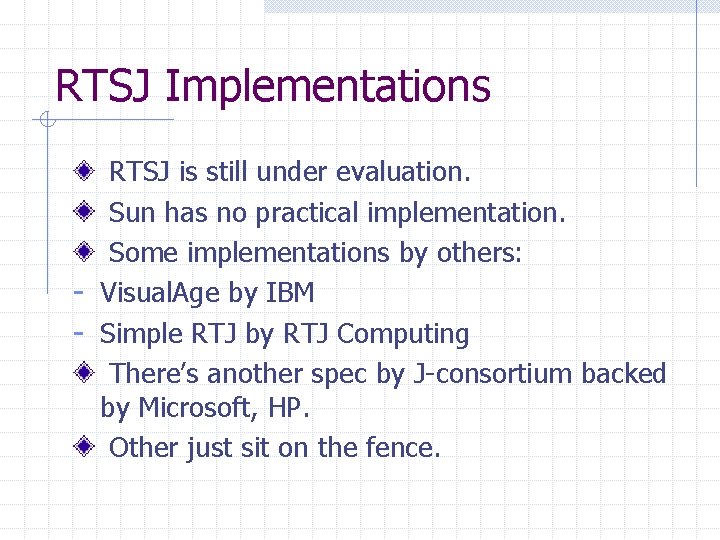 RTSJ Implementations

RTSJ is still under evaluation.

Sun has no practical implementation.

Some implementations by others:

- VisualAge by IBM

- Simple RTJ by RTJ Computing

There's another spec by J-consortium backed by Microsoft, HP.

Other just sit on the fence.